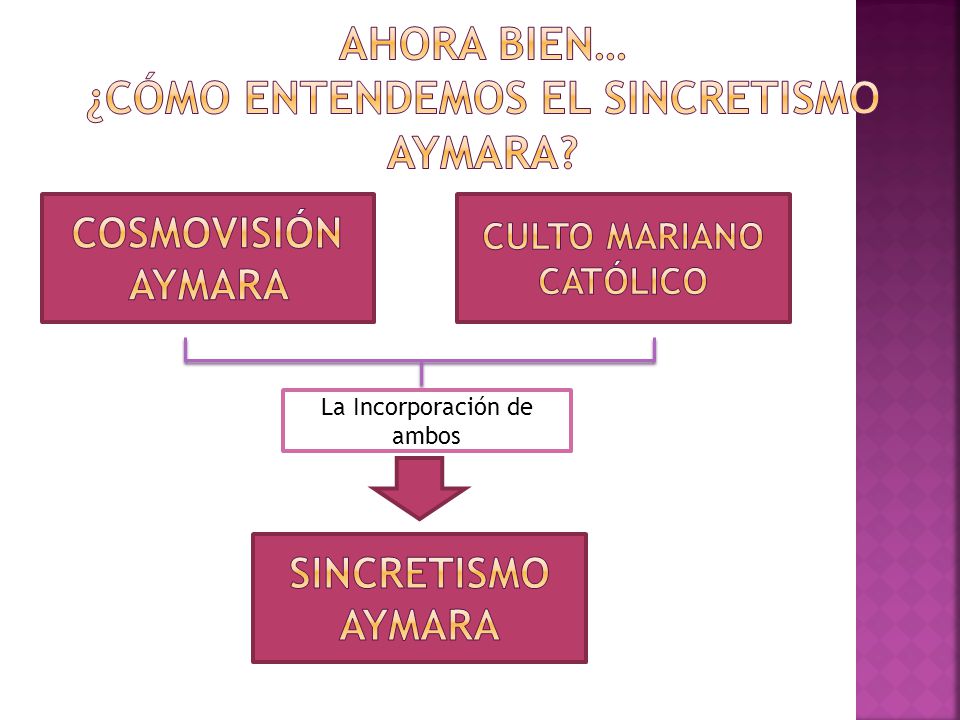 AHORA BIEN…
¿CÓMO ENTENDEMOS EL SINCRETISMO AYMARA?

COSMOVISIÓN AYMARA

CULTO MARIANO CATÓLICO

La Incorporación de ambos

SINCRETISMO AYMARA